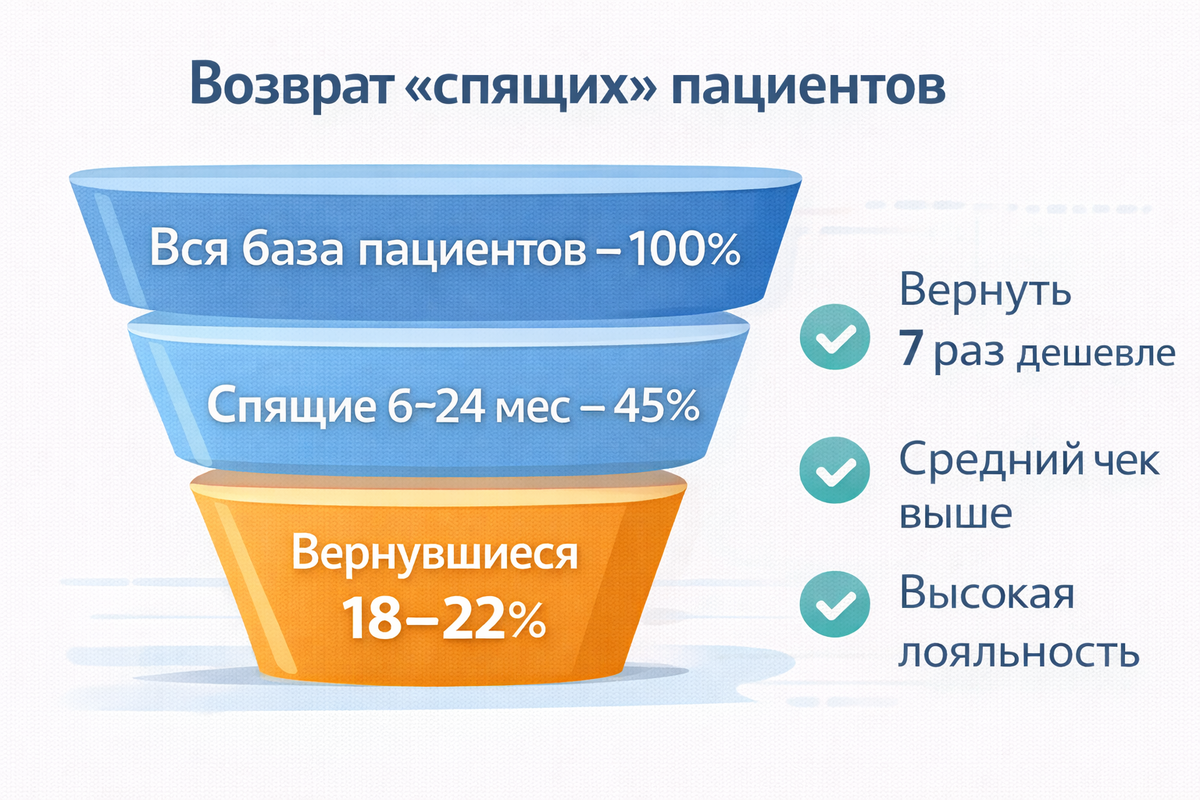 Возврат «спящих» пациентов

Вся база пациентов – 100%

Спящие 6–24 мес – 45%

Вернувшиеся
18–22%

Вернуть
7 раз дешевле

Средний чек выше

Высокая лояльность